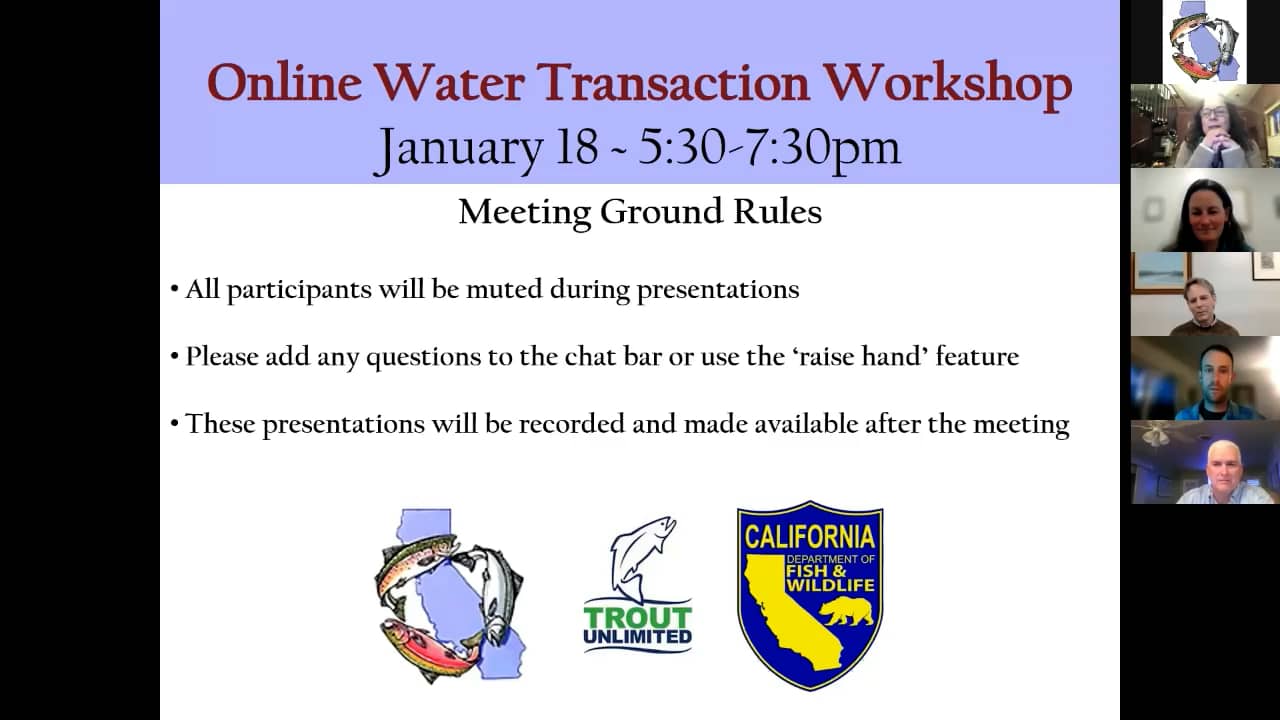 Online Water Transaction Workshop
January 18 ~ 5:30-7:30pm

Meeting Ground Rules

• All participants will be muted during presentations

• Please add any questions to the chat bar or use the 'raise hand' feature

• These presentations will be recorded and made available after the meeting

TROUT UNLIMITED

CALIFORNIA DEPARTMENT OF FISH & WILDLIFE